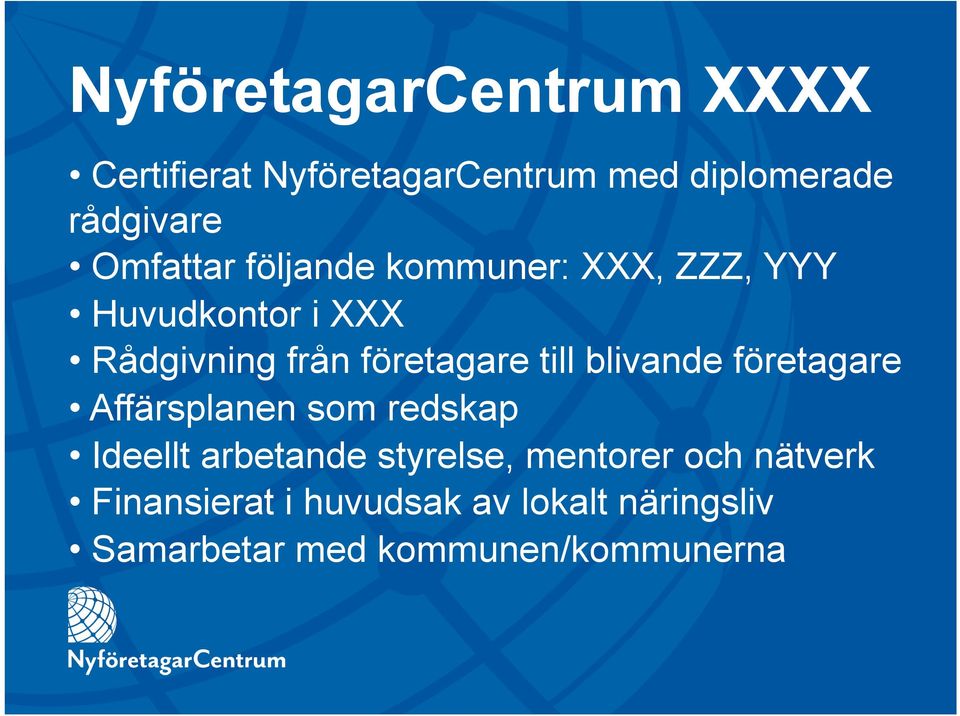 NyföretagarCentrum XXXX

• Certifierat NyföretagarCentrum med diplomerade rådgivare
• Omfattar följande kommuner: XXX, ZZZ, YYY
• Huvudkontor i XXX
• Rådgivning från företagare till blivande företagare
• Affärsplanen som redskap
• Ideellt arbetande styrelse, mentorer och nätverk
• Finansierat i huvudsak av lokalt näringsliv
• Samarbetar med kommunen/kommunerna

NyföretagarCentrum